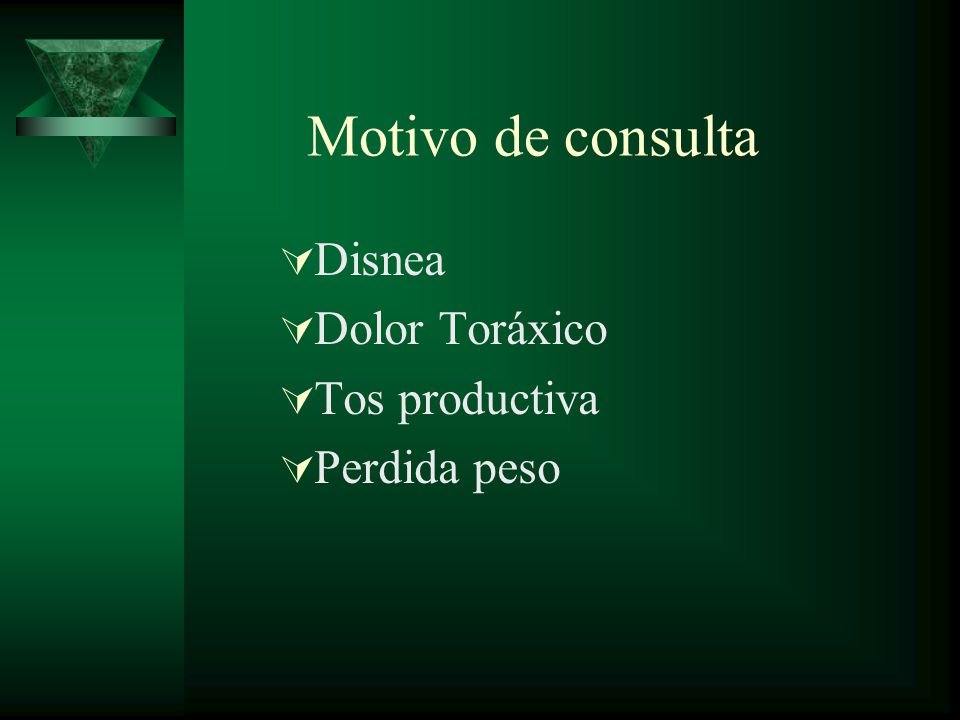 Motivo de consulta

Disnea

Dolor Toráxico

Tos productiva

Perdida peso